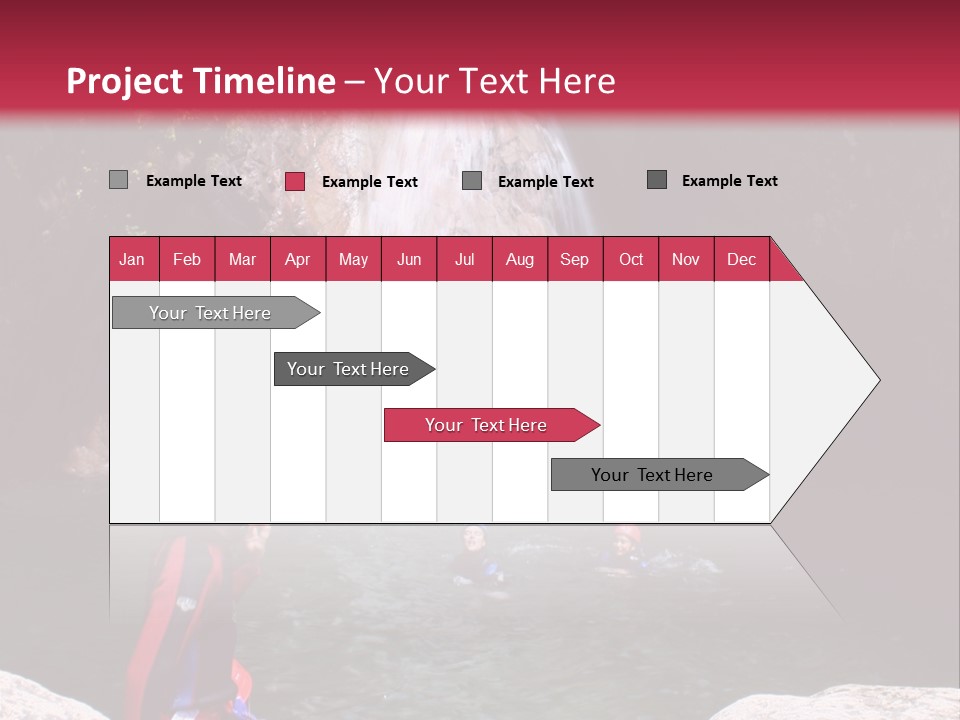 Project Timeline – Your Text Here

Example Text Example Text Example Text Example Text

| Jan | Feb | Mar | Apr | May | Jun | Jul | Aug | Sep | Oct | Nov | Dec |
|---|---|---|---|---|---|---|---|---|---|---|---|

Your Text Here

Your Text Here

Your Text Here

Your Text Here